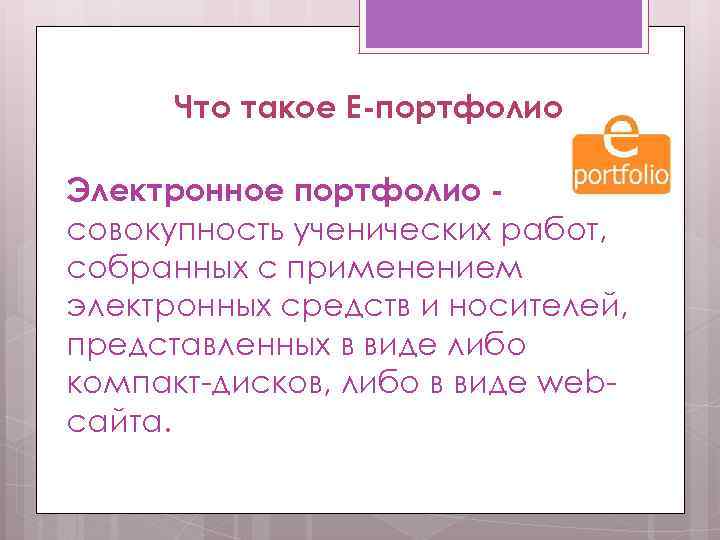 Что такое Е-портфолио

e
portfolio

Электронное портфолио - совокупность ученических работ, собранных с применением электронных средств и носителей, представленных в виде либо компакт-дисков, либо в виде web-сайта.